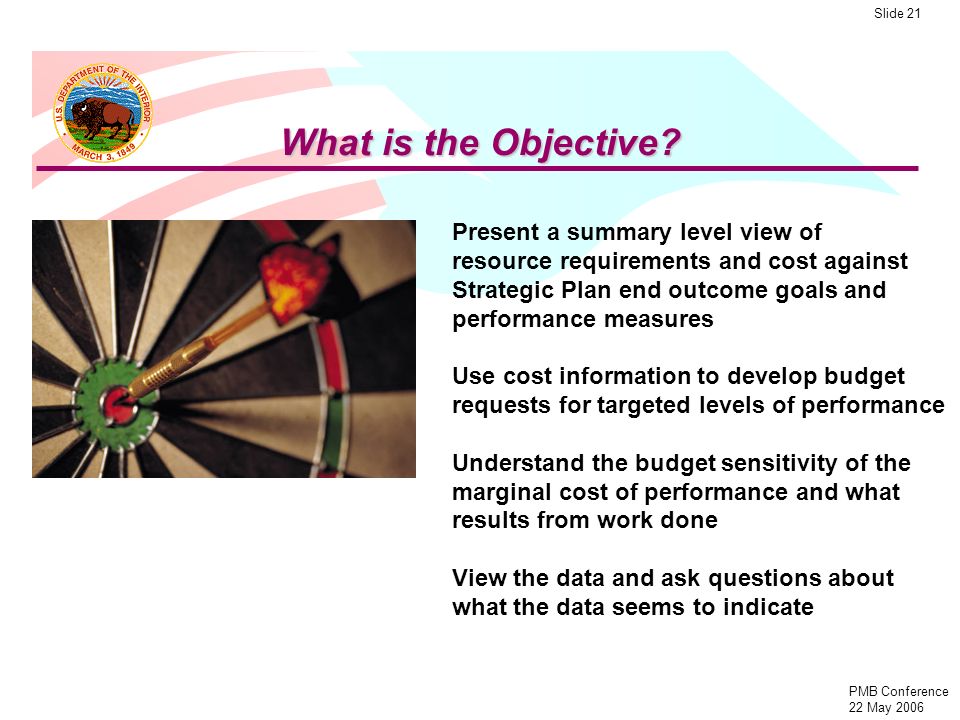 Slide 21

U.S. DEPARTMENT OF THE INTERIOR
MARCH 3, 1849

What is the Objective?

Present a summary level view of resource requirements and cost against Strategic Plan end outcome goals and performance measures

Use cost information to develop budget requests for targeted levels of performance

Understand the budget sensitivity of the marginal cost of performance and what results from work done

View the data and ask questions about what the data seems to indicate

PMB Conference
22 May 2006